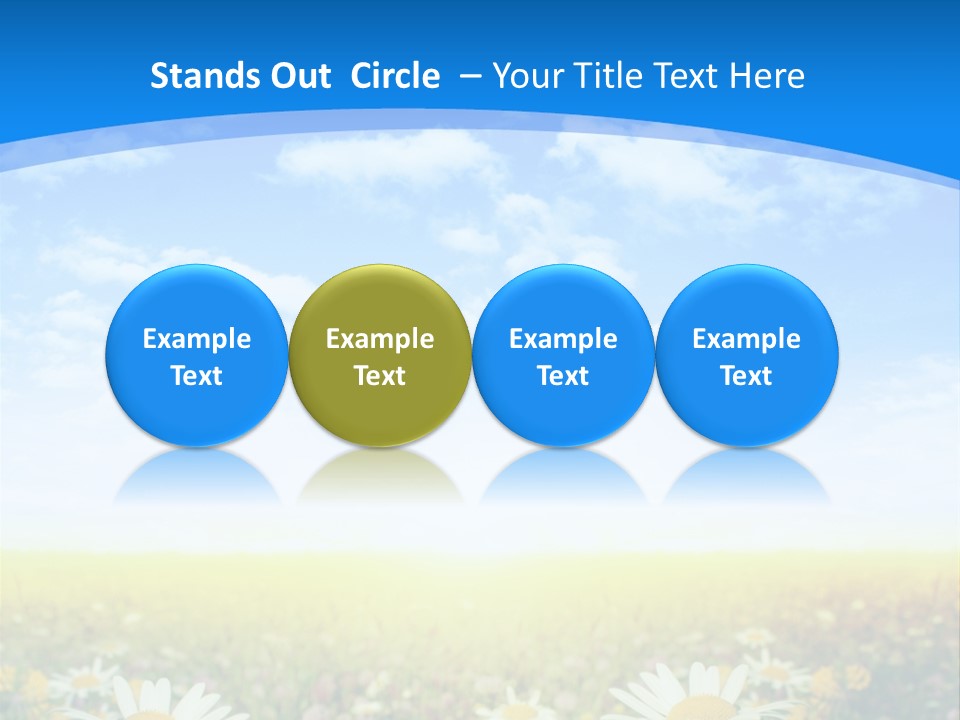 Stands Out Circle – Your Title Text Here

Example Text

Example Text

Example Text

Example Text